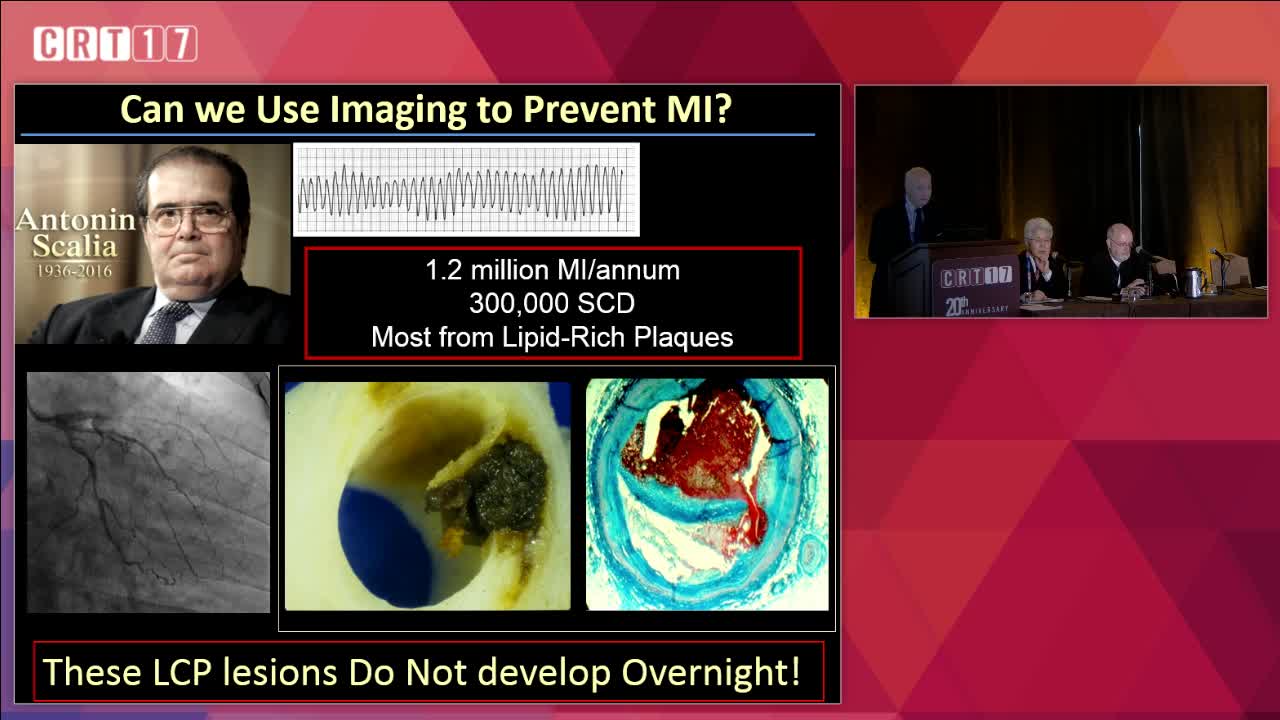 CRT17

Can we Use Imaging to Prevent MI?

Antonin Scalia
1936-2016

1.2 million MI/annum
300,000 SCD
Most from Lipid-Rich Plaques

These LCP lesions Do Not develop Overnight!

CRT17
20th ANNIVERSARY